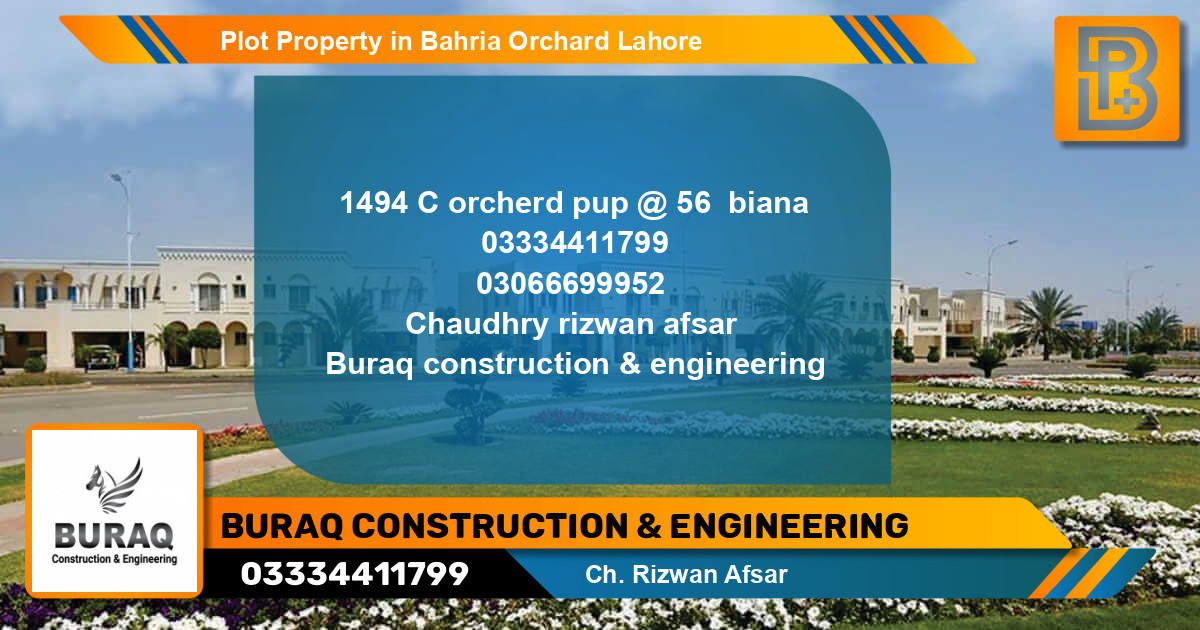 Plot Property in Bahria Orchard Lahore

1494 C orcherd pup @ 56 biana
03334411799
03066699952
Chaudhry rizwan afsar
Buraq construction & engineering

BURAQ
Construction & Engineering

BURAQ CONSTRUCTION & ENGINEERING
03334411799
Ch. Rizwan Afsar